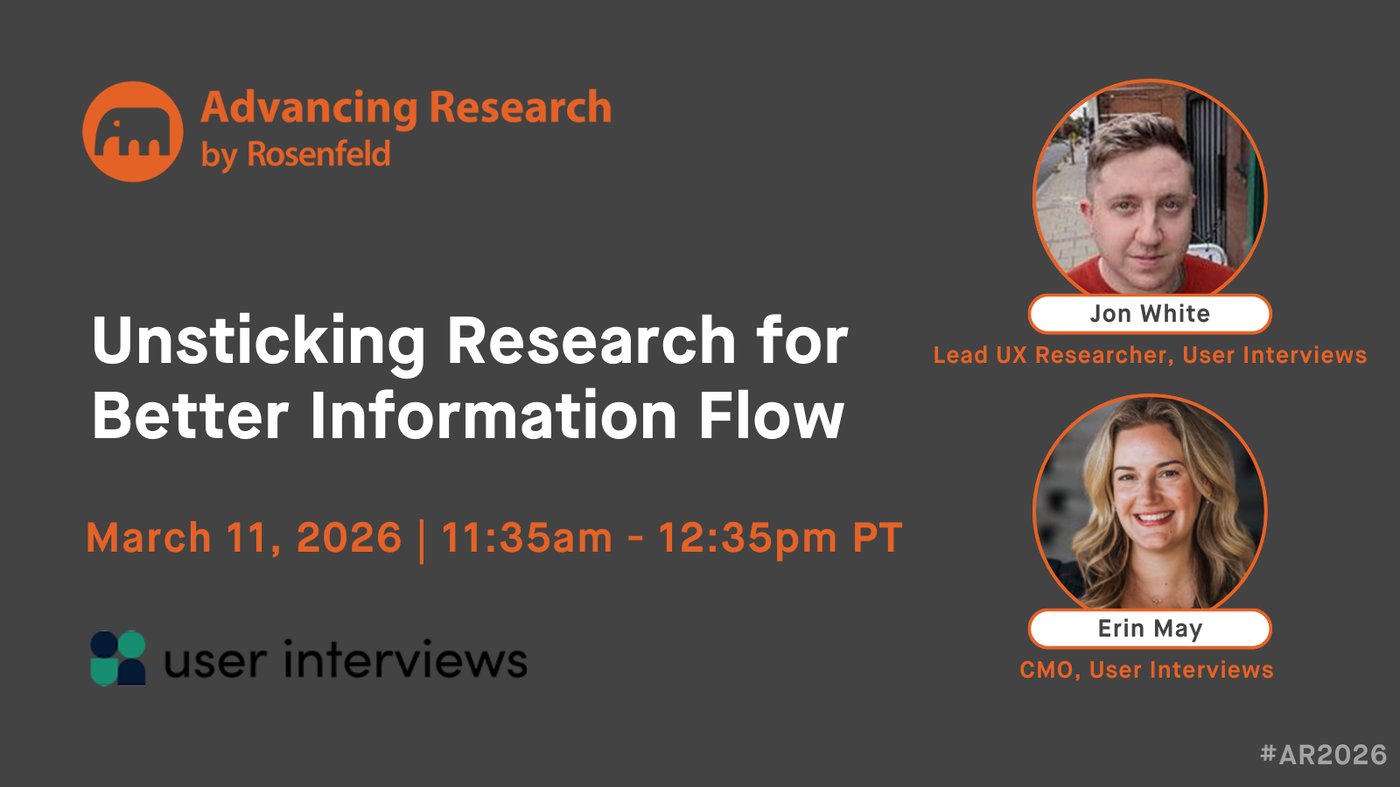 Advancing Research by Rosenfeld

Unsticking Research for Better Information Flow

March 11, 2026 | 11:35am - 12:35pm PT

user interviews

Jon White
Lead UX Researcher, User Interviews

Erin May
CMO, User Interviews

#AR2026